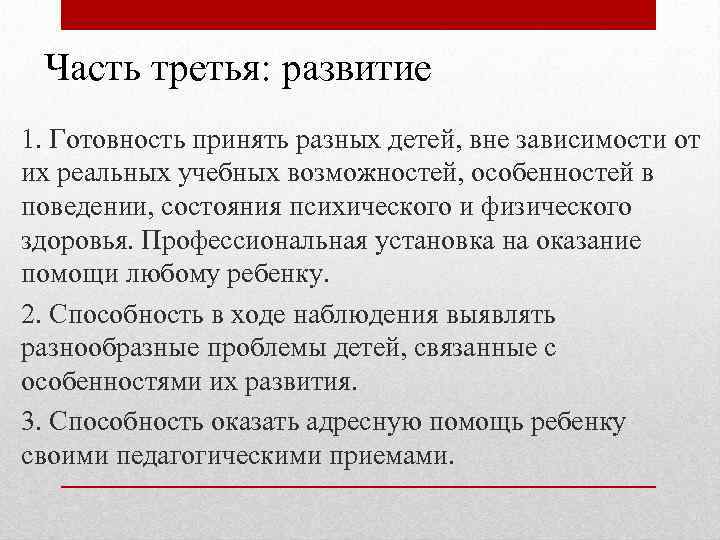 Часть третья: развитие

1. Готовность принять разных детей, вне зависимости от их реальных учебных возможностей, особенностей в поведении, состояния психического и физического здоровья. Профессиональная установка на оказание помощи любому ребенку.

2. Способность в ходе наблюдения выявлять разнообразные проблемы детей, связанные с особенностями их развития.

3. Способность оказать адресную помощь ребенку своими педагогическими приемами.